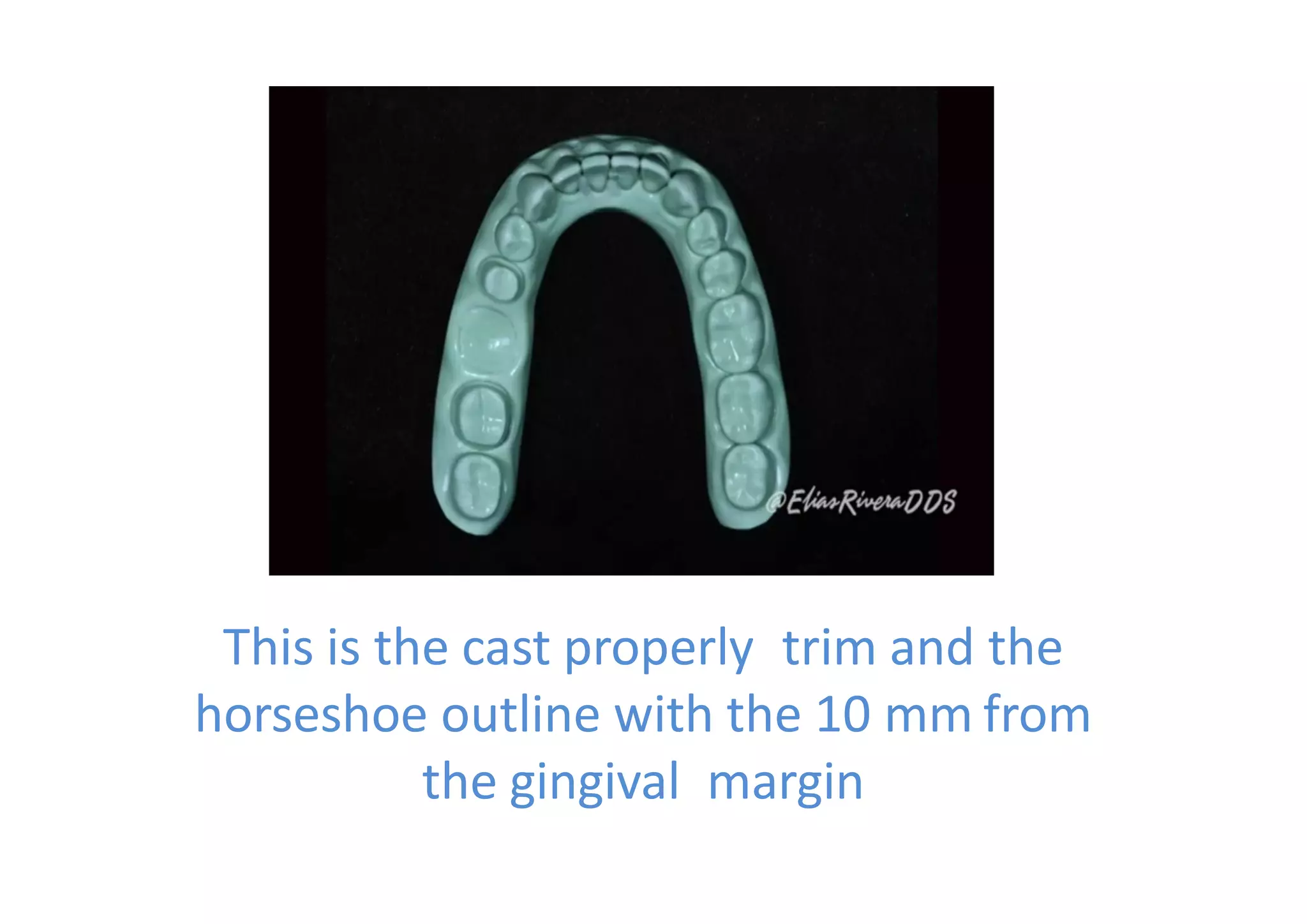 @EliasRiveraDDS

This is the cast properly trim and the horseshoe outline with the 10 mm from the gingival margin